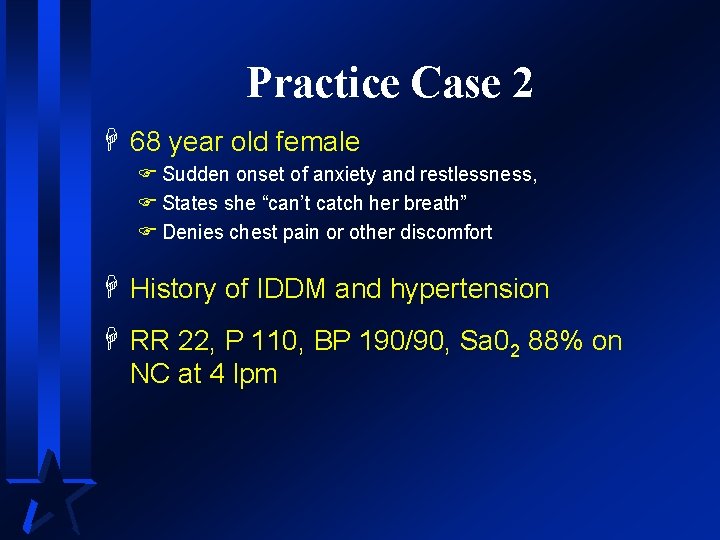 Practice Case 2

68 year old female

Sudden onset of anxiety and restlessness,

States she “can’t catch her breath”

Denies chest pain or other discomfort

History of IDDM and hypertension

RR 22, P 110, BP 190/90, $Sa0_2$ 88% on NC at 4 lpm